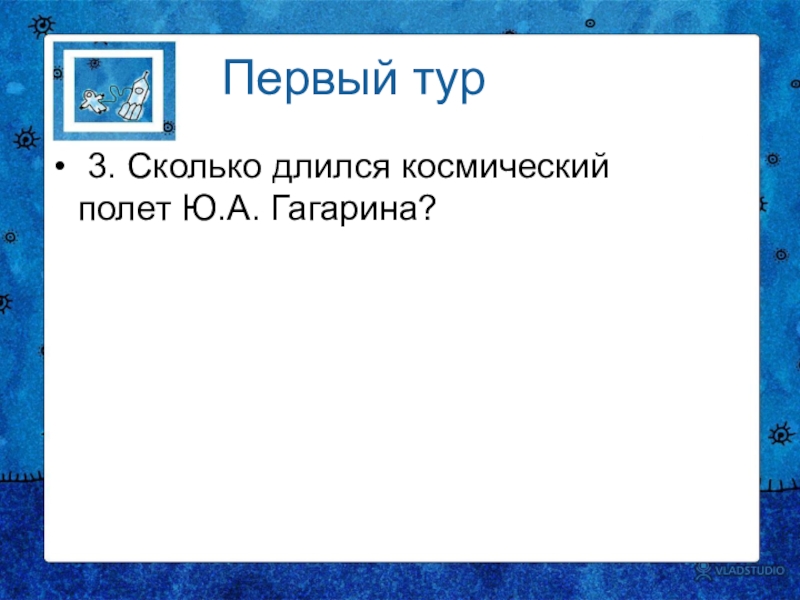 Первый тур

• 3. Сколько длился космический полет Ю.А. Гагарина?

VLADSTUDIO